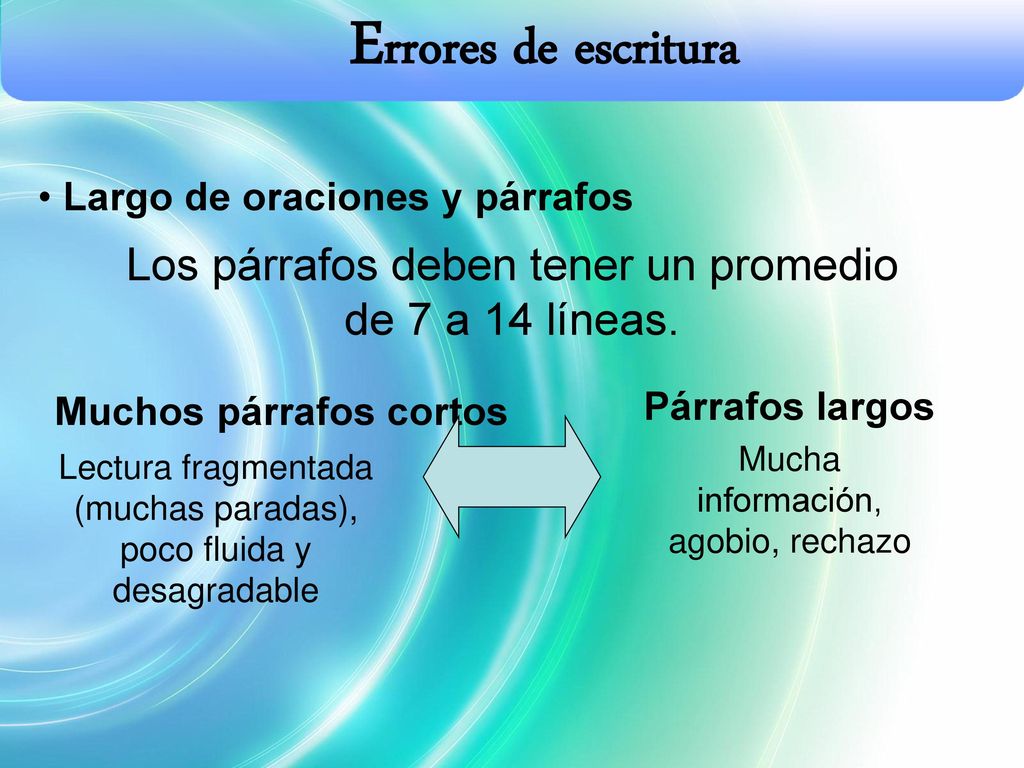 Errores de escritura

• Largo de oraciones y párrafos

Los párrafos deben tener un promedio de 7 a 14 líneas.

Muchos párrafos cortos

Lectura fragmentada (muchas paradas), poco fluida y desagradable

Párrafos largos

Mucha información, agobio, rechazo